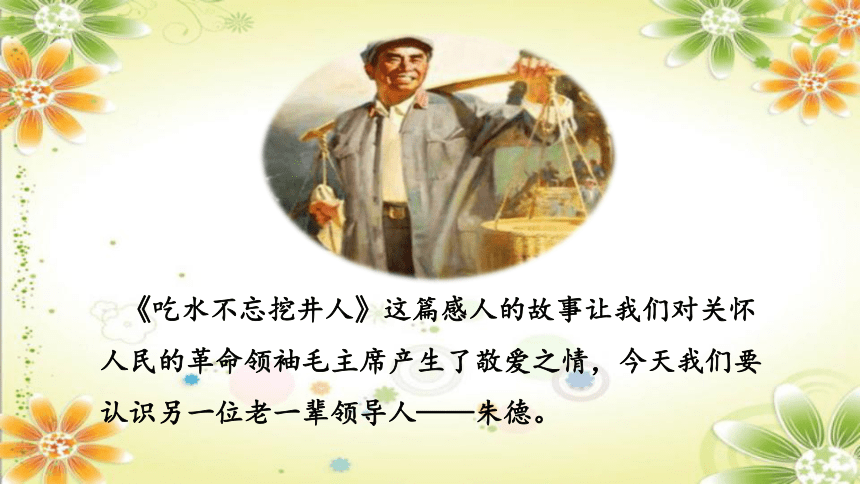 《吃水不忘挖井人》这篇感人的故事让我们对关怀人民的革命领袖毛主席产生了敬爱之情，今天我们要认识另一位老一辈领导人——朱德。